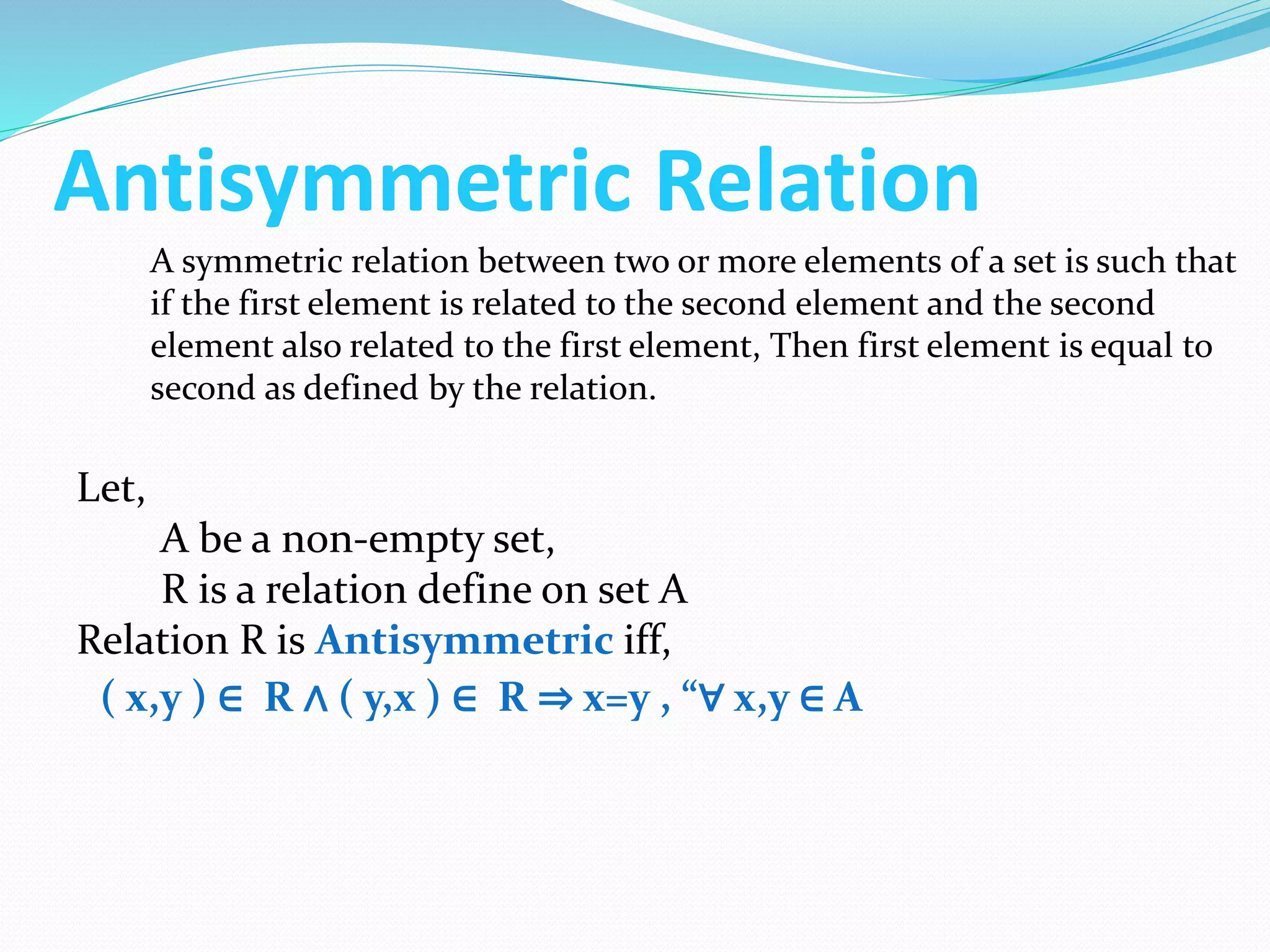 Antisymmetric Relation

A symmetric relation between two or more elements of a set is such that if the first element is related to the second element and the second element also related to the first element, Then first element is equal to second as defined by the relation.

Let,

A be a non-empty set,

R is a relation define on set A

Relation R is Antisymmetric iff,

$( x,y ) \in R \wedge ( y,x ) \in R \Rightarrow x=y$ , “$\forall x,y \in A$